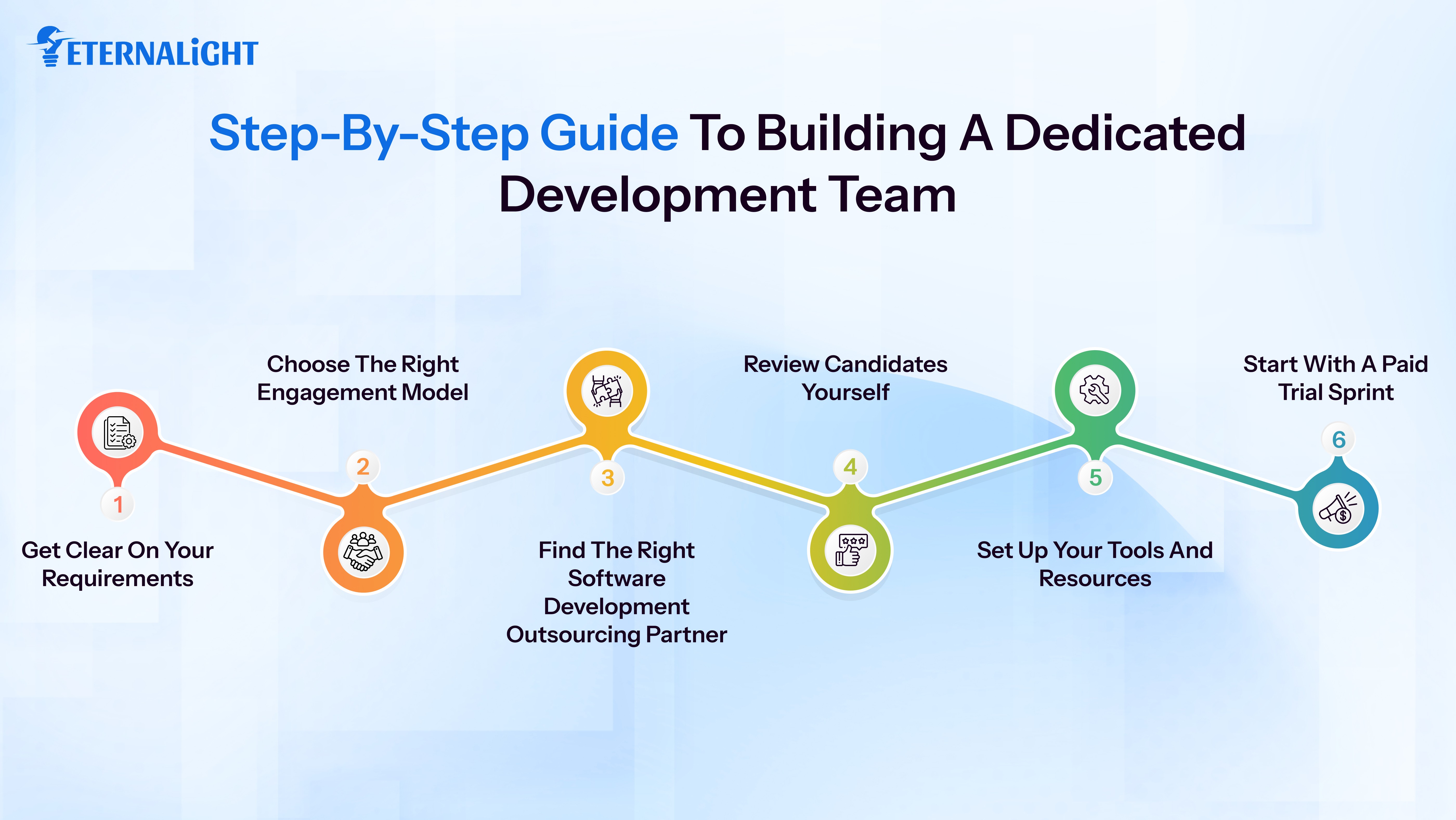 ETERNALiGHT

Step-By-Step Guide To Building A Dedicated Development Team

1
Get Clear On Your Requirements

2
Choose The Right Engagement Model

3
Find The Right Software Development Outsourcing Partner

4
Review Candidates Yourself

5
Set Up Your Tools And Resources

6
Start With A Paid Trial Sprint